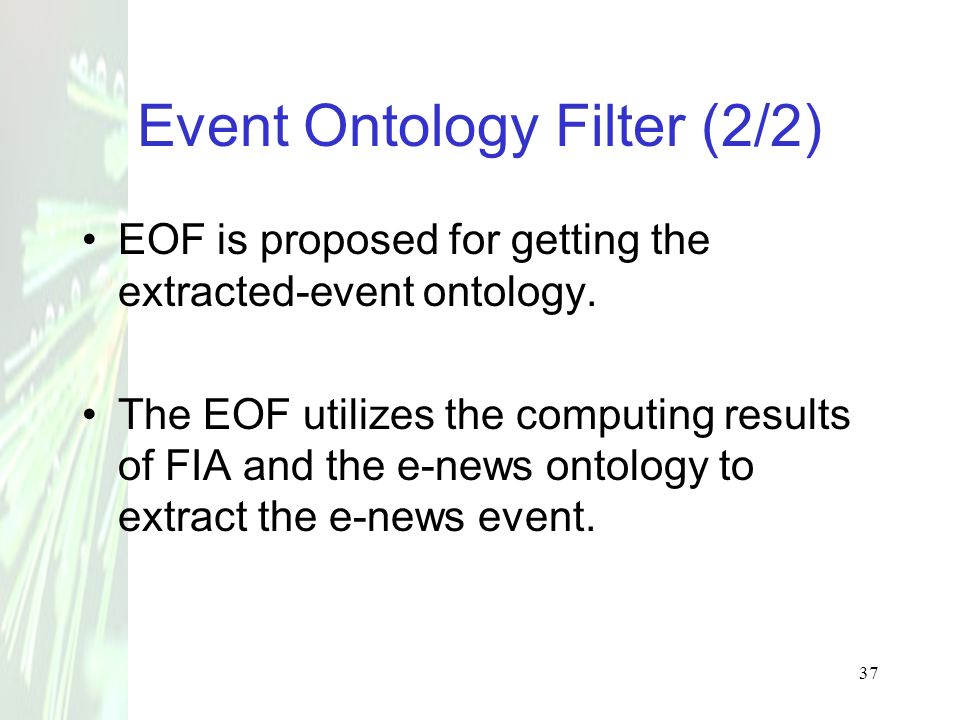 Event Ontology Filter (2/2)

• EOF is proposed for getting the extracted-event ontology.

• The EOF utilizes the computing results of FIA and the e-news ontology to extract the e-news event.

37